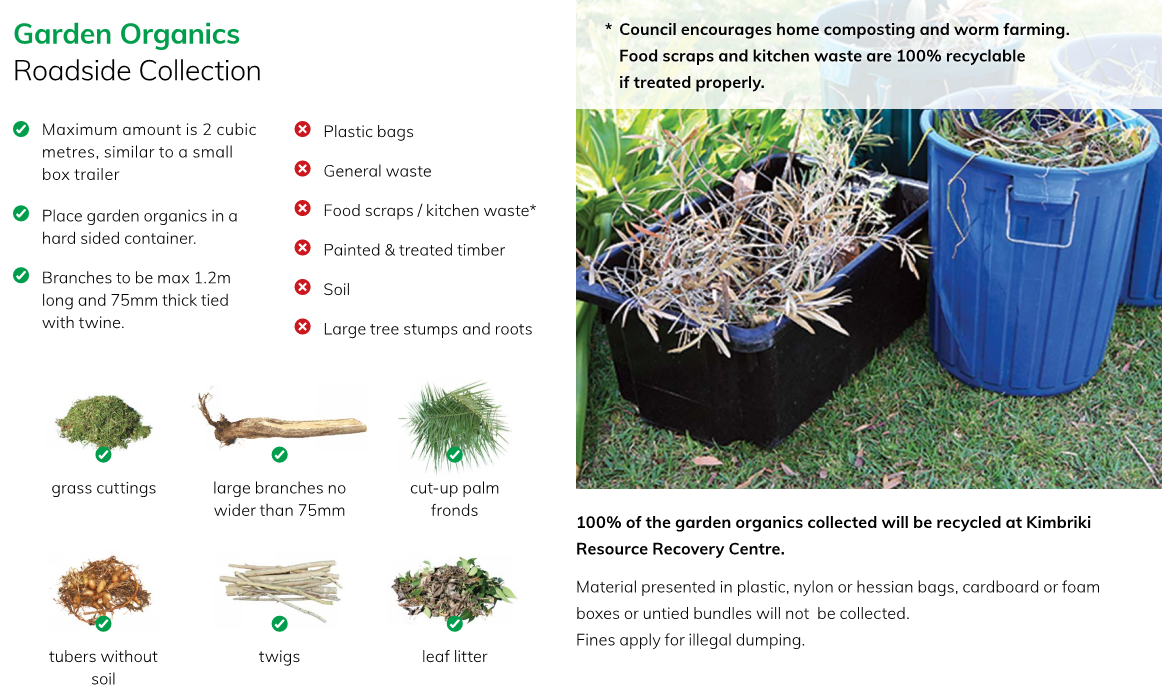 Garden Organics
Roadside Collection

Maximum amount is 2 cubic metres, similar to a small box trailer

Place garden organics in a hard sided container.

Branches to be max 1.2m long and 75mm thick tied with twine.

Plastic bags

General waste

Food scraps / kitchen waste*

Painted & treated timber

Soil

Large tree stumps and roots

grass cuttings

large branches no wider than 75mm

cut-up palm fronds

tubers without soil

twigs

leaf litter

* Council encourages home composting and worm farming. Food scraps and kitchen waste are 100% recyclable if treated properly.

100% of the garden organics collected will be recycled at Kimbriki Resource Recovery Centre.

Material presented in plastic, nylon or hessian bags, cardboard or foam boxes or untied bundles will not be collected.
Fines apply for illegal dumping.